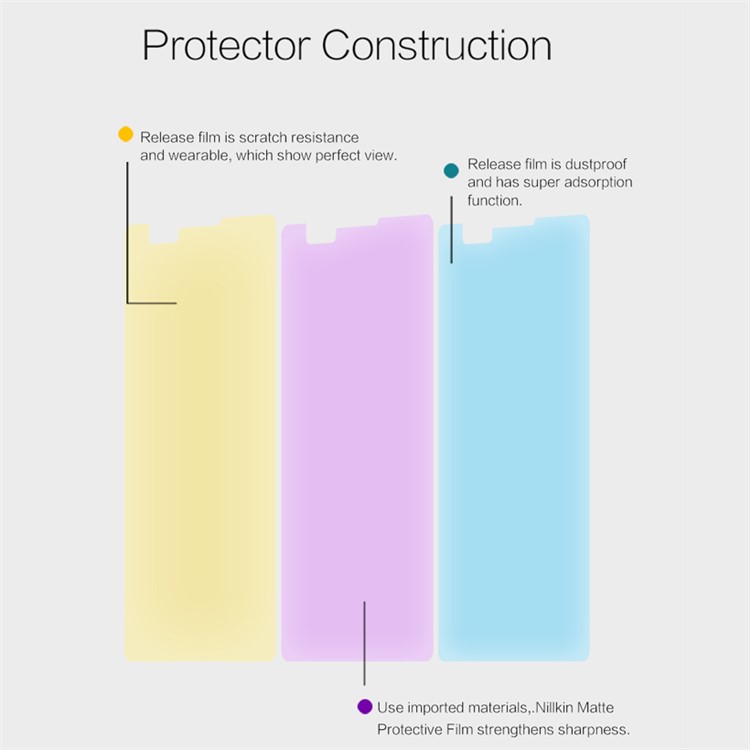 Protector Construction

Release film is scratch resistance and wearable, which show perfect view.

Release film is dustproof and has super adsorption function.

Use imported materials,.Nillkin Matte Protective Film strengthens sharpness.